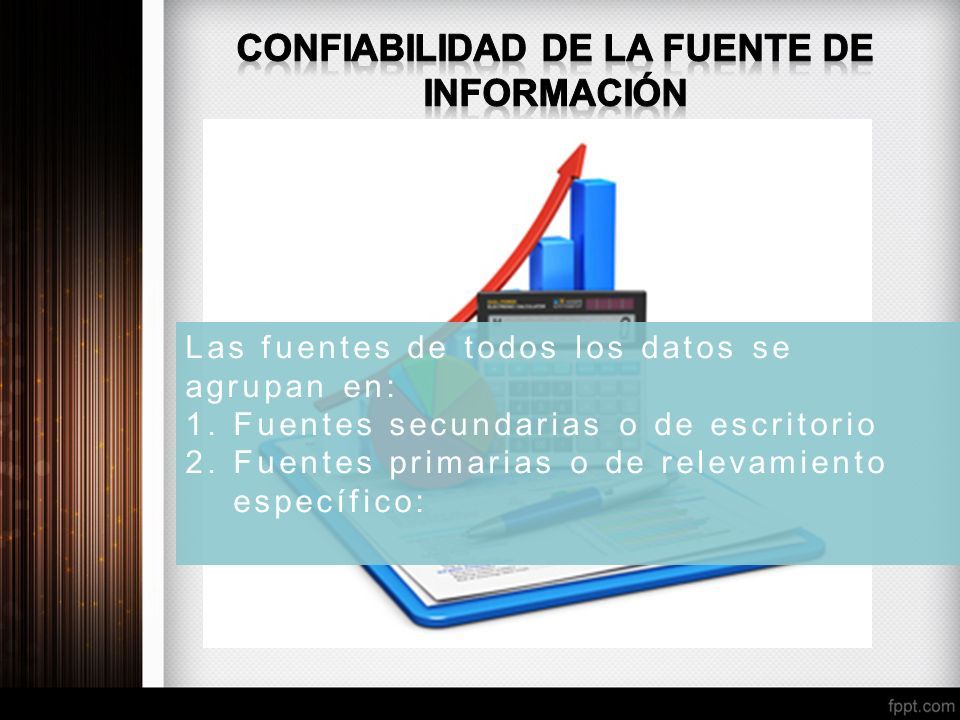 CONFIABILIDAD DE LA FUENTE DE INFORMACIÓN

Las fuentes de todos los datos se agrupan en:
1. Fuentes secundarias o de escritorio
2. Fuentes primarias o de relevamiento específico:

fppt.com